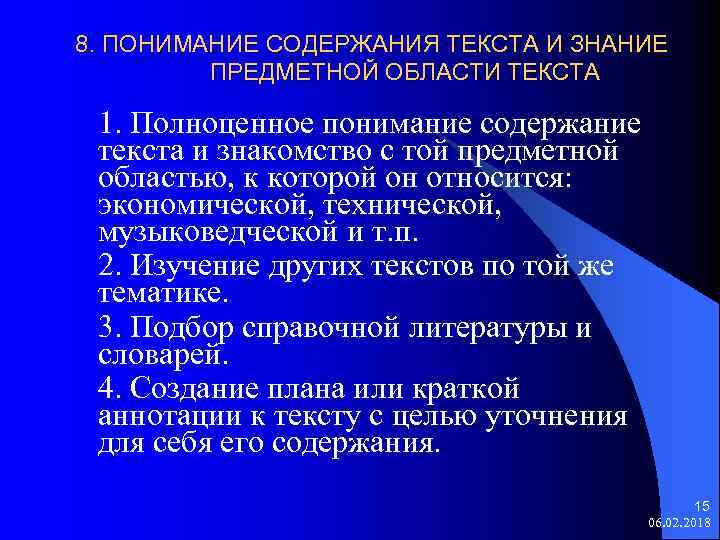 8. ПОНИМАНИЕ СОДЕРЖАНИЯ ТЕКСТА И ЗНАНИЕ ПРЕДМЕТНОЙ ОБЛАСТИ ТЕКСТА

1. Полноценное понимание содержание текста и знакомство с той предметной областью, к которой он относится: экономической, технической, музыковедческой и т.п.

2. Изучение других текстов по той же тематике.

3. Подбор справочной литературы и словарей.

4. Создание плана или краткой аннотации к тексту с целью уточнения для себя его содержания.

15
06.02.2018